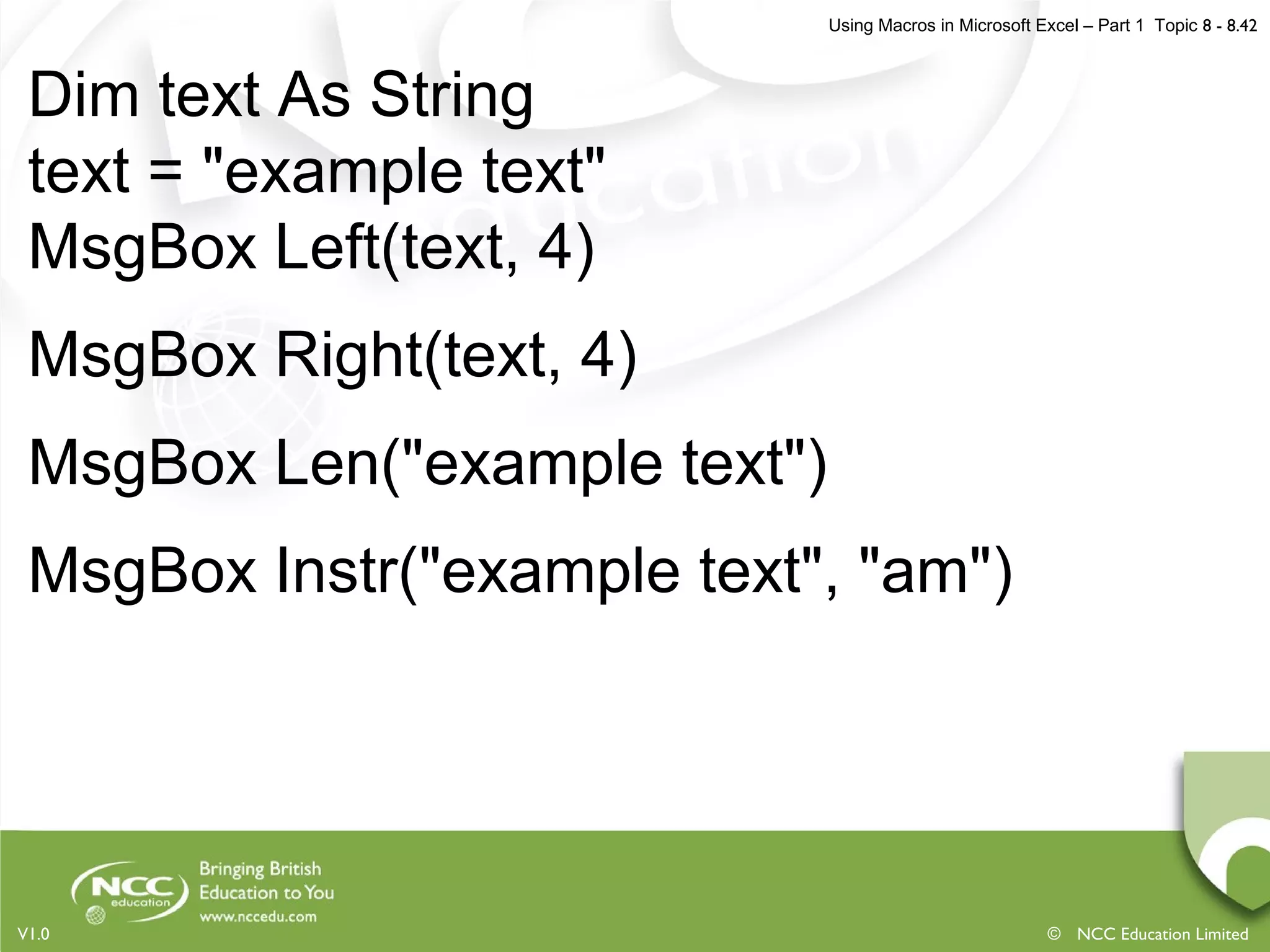 Using Macros in Microsoft Excel – Part 1 Topic 8 - 8.42

Dim text As String
text = "example text"
MsgBox Left(text, 4)

MsgBox Right(text, 4)

MsgBox Len("example text")

MsgBox Instr("example text", "am")

NCC education

Bringing British Education to You
www.nccedu.com

V1.0

© NCC Education Limited